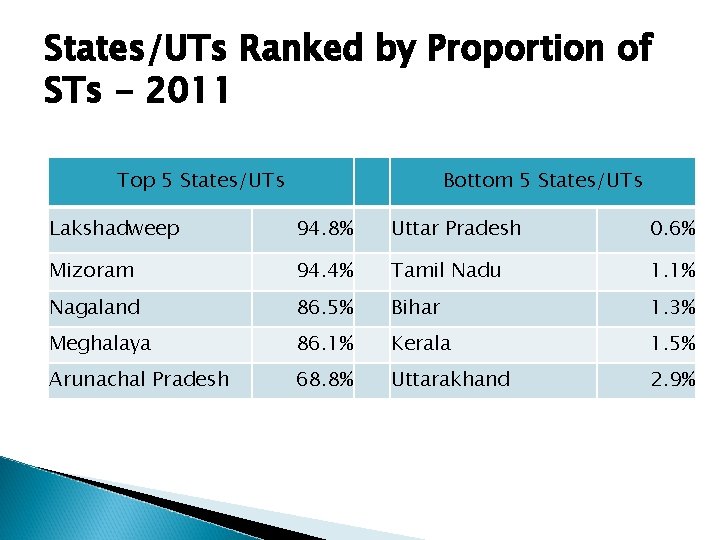 States/UTs Ranked by Proportion of STs - 2011

| Top 5 States/UTs | | | Bottom 5 States/UTs | |
|---|---|---|---|---|
| Lakshadweep | 94.8% | | Uttar Pradesh | 0.6% |
| Mizoram | 94.4% | | Tamil Nadu | 1.1% |
| Nagaland | 86.5% | | Bihar | 1.3% |
| Meghalaya | 86.1% | | Kerala | 1.5% |
| Arunachal Pradesh | 68.8% | | Uttarakhand | 2.9% |